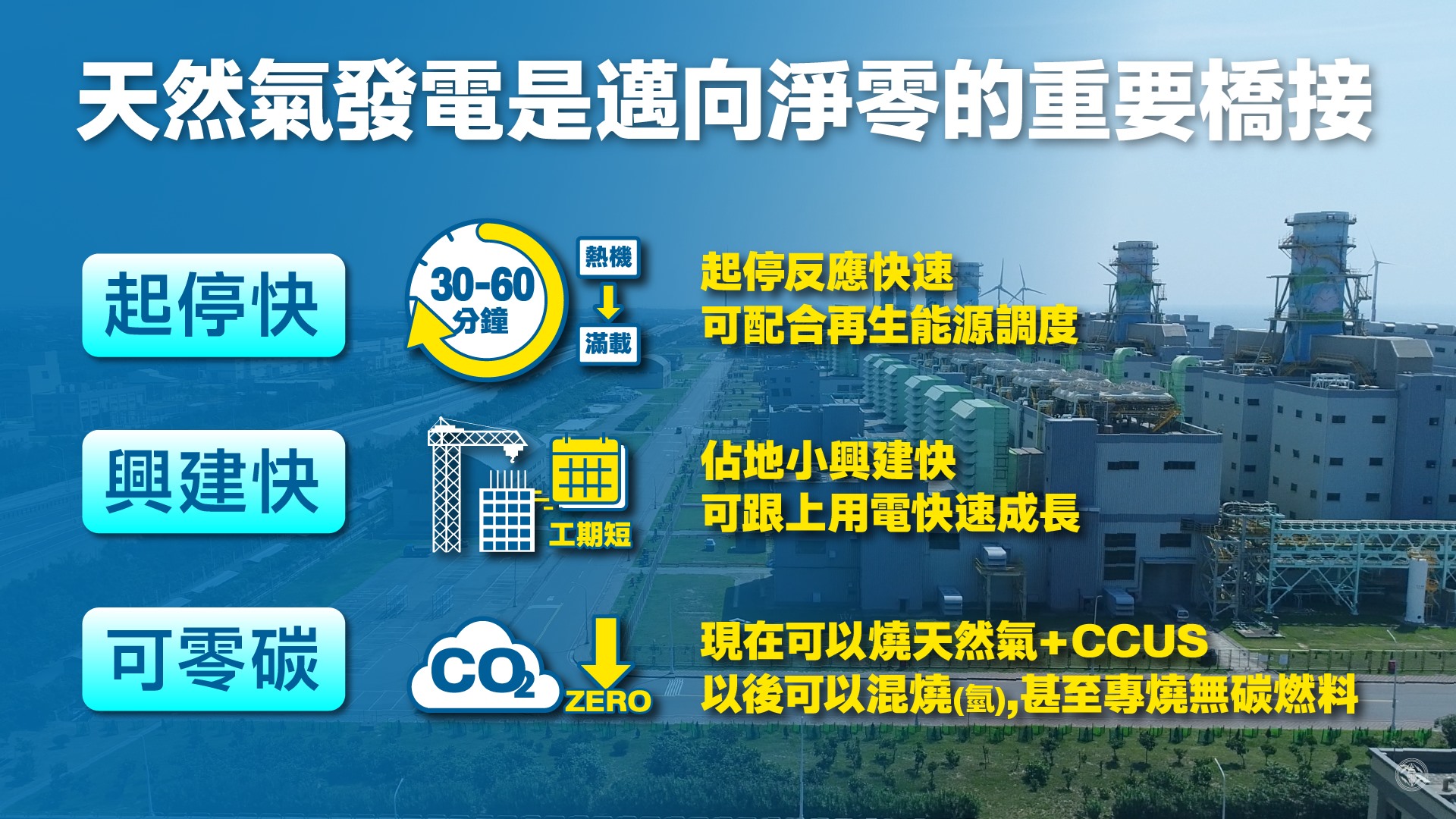 天然氣發電是邁向淨零的重要橋接

起停快

30-60
分鐘

熱機
滿載

起停反應快速
可配合再生能源調度

興建快

工期短

佔地小興建快
可跟上用電快速成長

可零碳

$CO_2$
ZERO

現在可以燒天然氣+CCUS
以後可以混燒(氫),甚至專燒無碳燃料